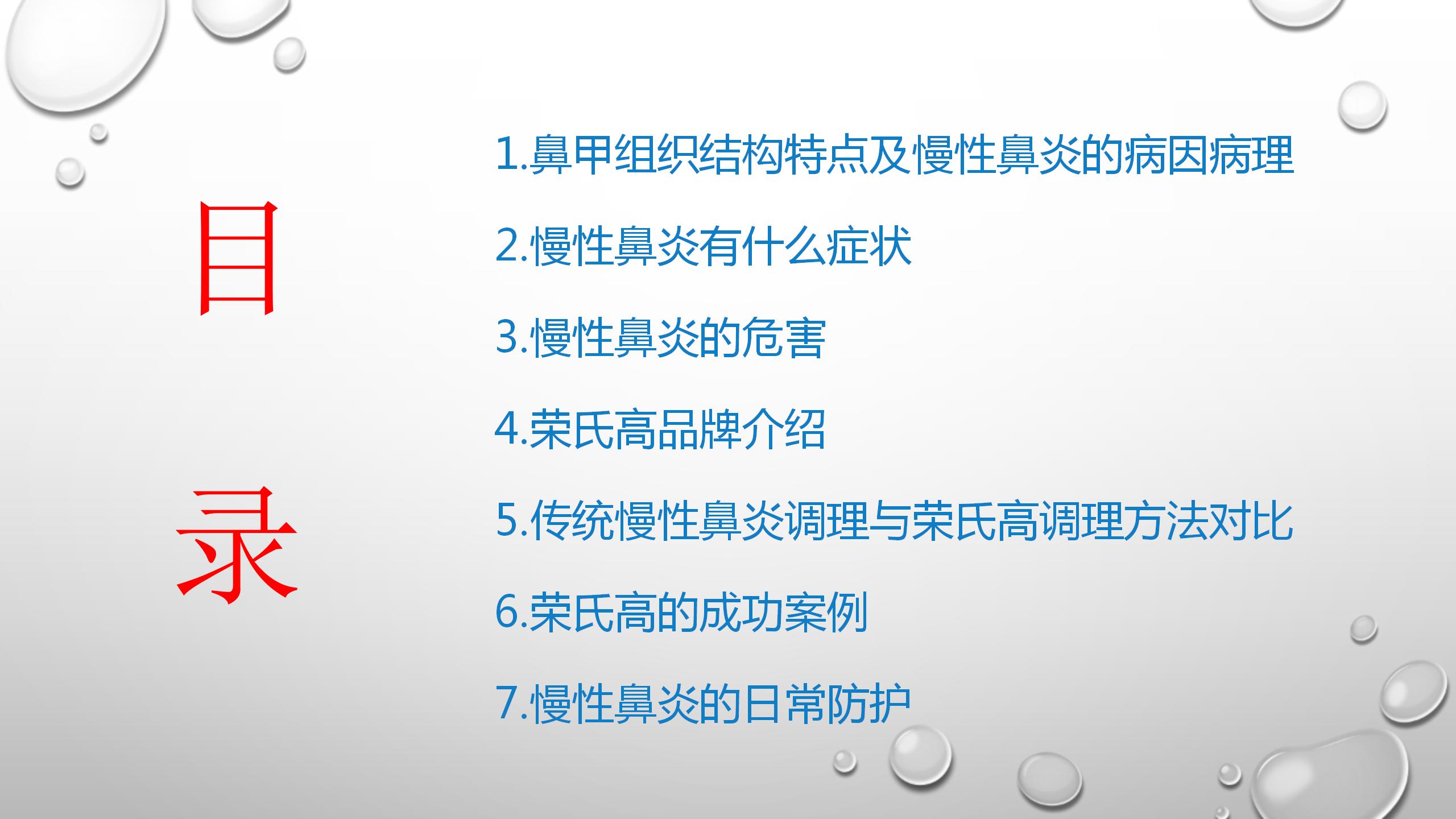 目

录

1.鼻甲组织结构特点及慢性鼻炎的病因病理

2.慢性鼻炎有什么症状

3.慢性鼻炎的危害

4.荣氏高品牌介绍

5.传统慢性鼻炎调理与荣氏高调理方法对比

6.荣氏高的成功案例

7.慢性鼻炎的日常防护